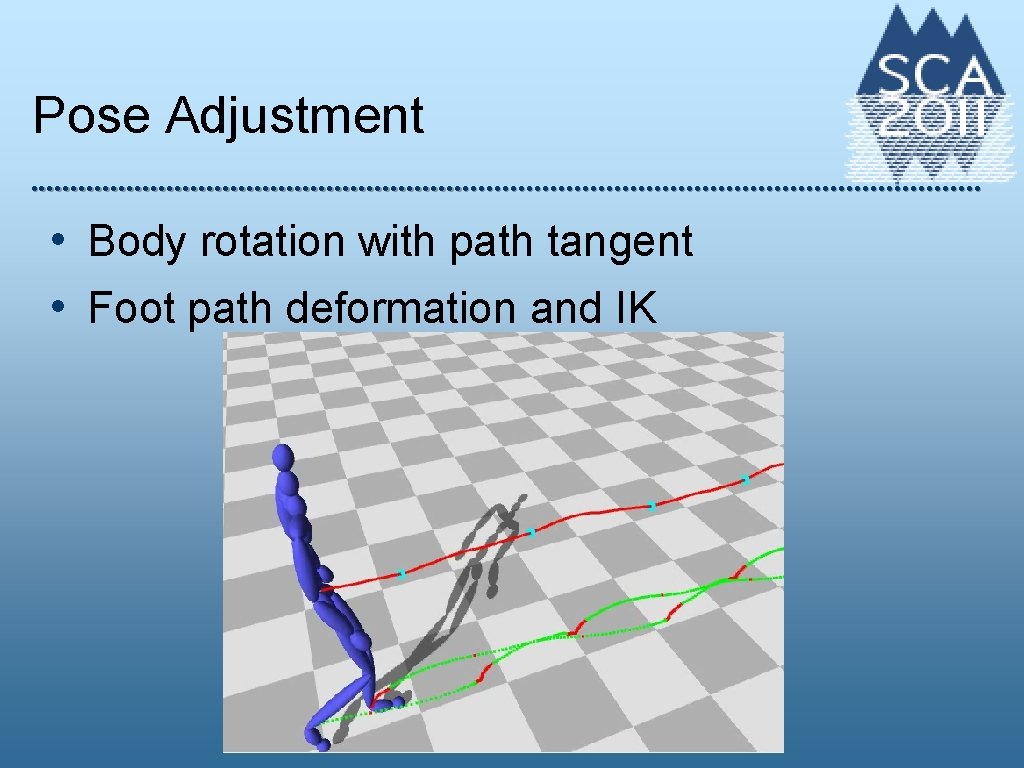 Pose Adjustment

SCA 2011

• Body rotation with path tangent
• Foot path deformation and IK